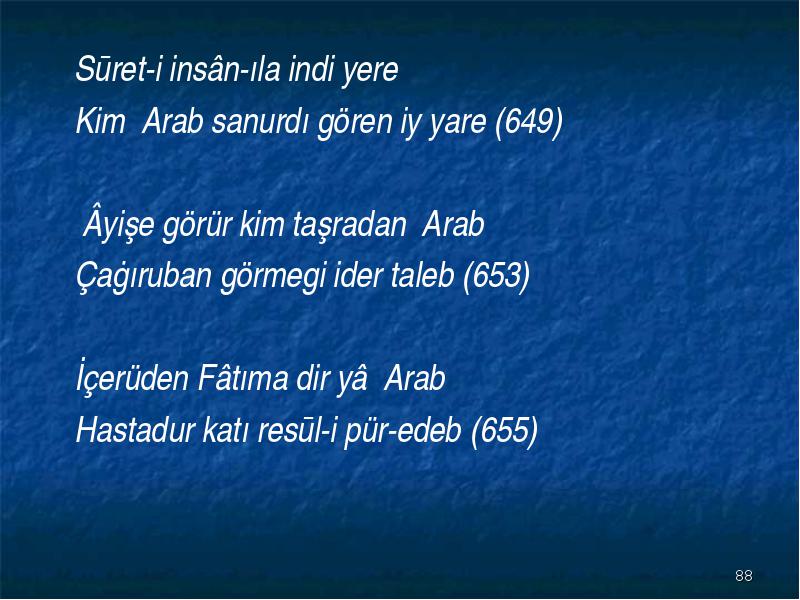 Sūret-i insân-ıla indi yere
Kim Arab sanurdı gören iy yare (649)

Âyişe görür kim taşradan Arab
Çaġıruban görmegi ider taleb (653)

İçerüden Fâtıma dir yâ Arab
Hastadur katı resūl-i pür-edeb (655)

88